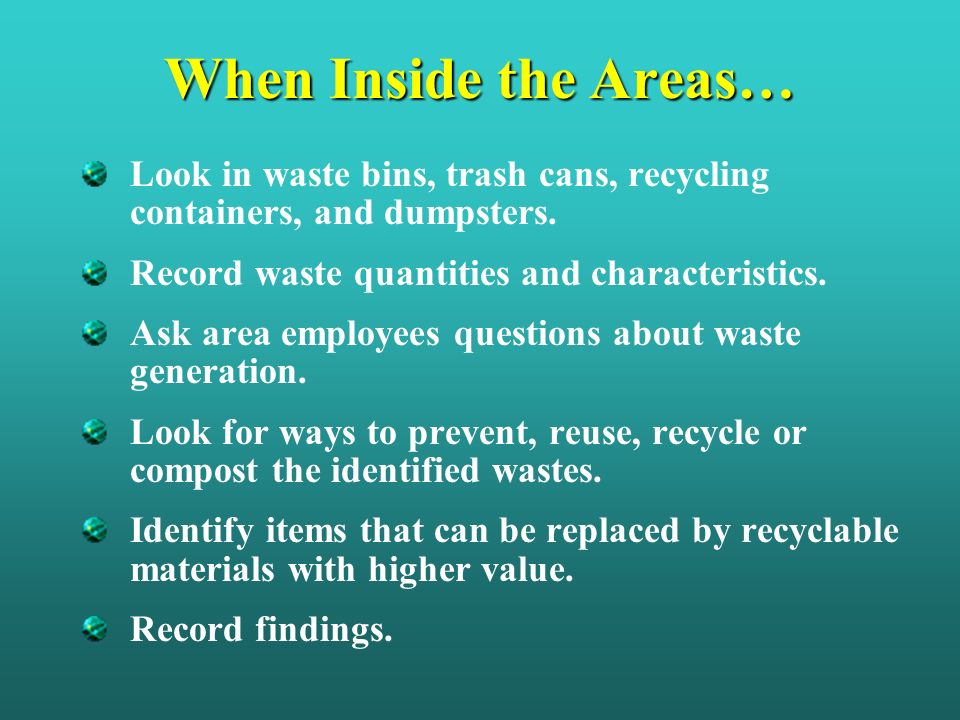 When Inside the Areas…

- Look in waste bins, trash cans, recycling containers, and dumpsters.
- Record waste quantities and characteristics.
- Ask area employees questions about waste generation.
- Look for ways to prevent, reuse, recycle or compost the identified wastes.
- Identify items that can be replaced by recyclable materials with higher value.
- Record findings.